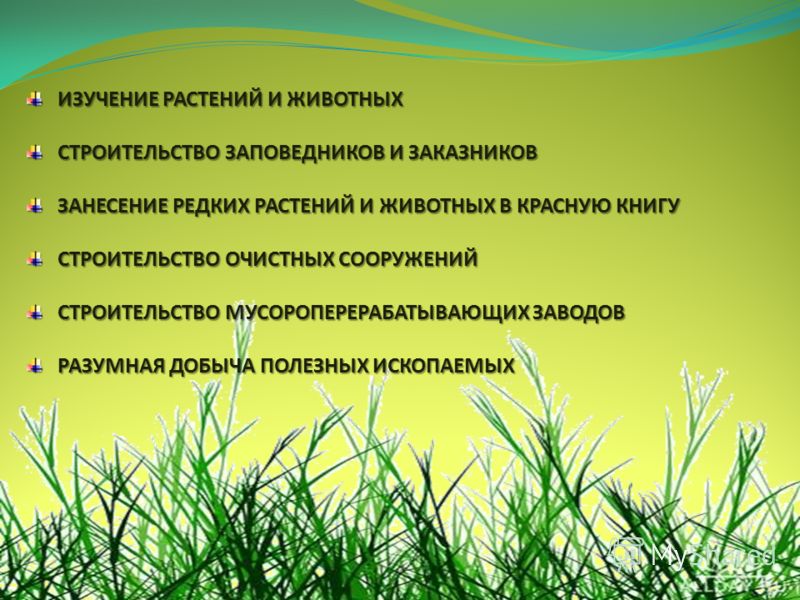 ИЗУЧЕНИЕ РАСТЕНИЙ И ЖИВОТНЫХ

СТРОИТЕЛЬСТВО ЗАПОВЕДНИКОВ И ЗАКАЗНИКОВ

ЗАНЕСЕНИЕ РЕДКИХ РАСТЕНИЙ И ЖИВОТНЫХ В КРАСНУЮ КНИГУ

СТРОИТЕЛЬСТВО ОЧИСТНЫХ СООРУЖЕНИЙ

СТРОИТЕЛЬСТВО МУСОРОПЕРЕРАБАТЫВАЮЩИХ ЗАВОДОВ

РАЗУМНАЯ ДОБЫЧА ПОЛЕЗНЫХ ИСКОПАЕМЫХ

MyShared